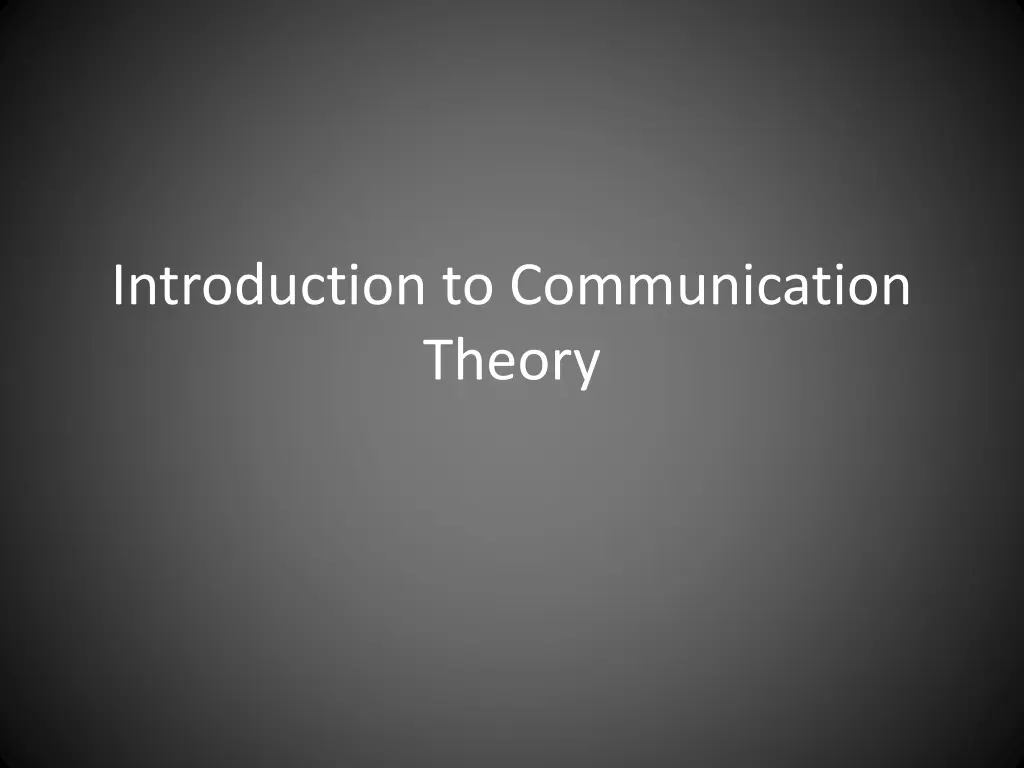 Introduction to Communication Theory